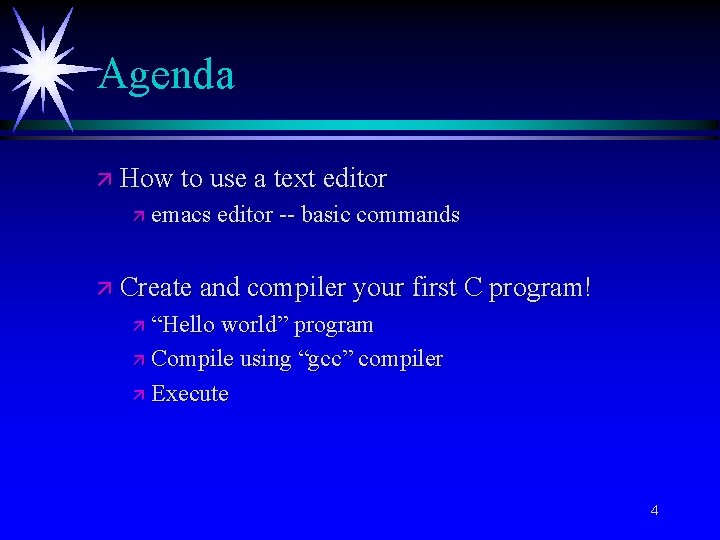 Agenda

↗ How to use a text editor

↗ emacs editor -- basic commands

↗ Create and compiler your first C program!

↗ "Hello world" program

↗ Compile using "gcc" compiler

↗ Execute

4